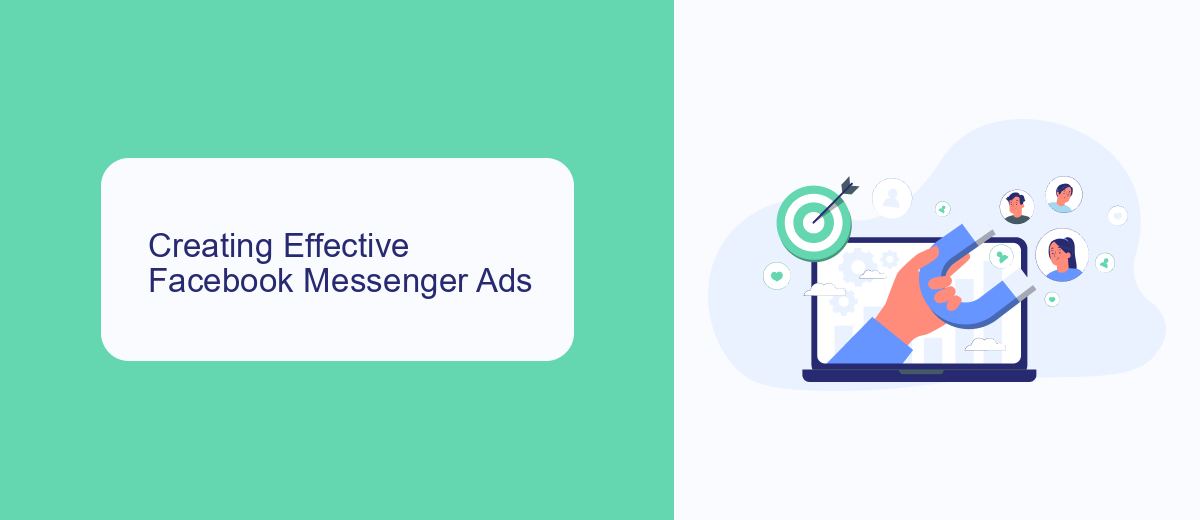 Creating Effective Facebook Messenger Ads